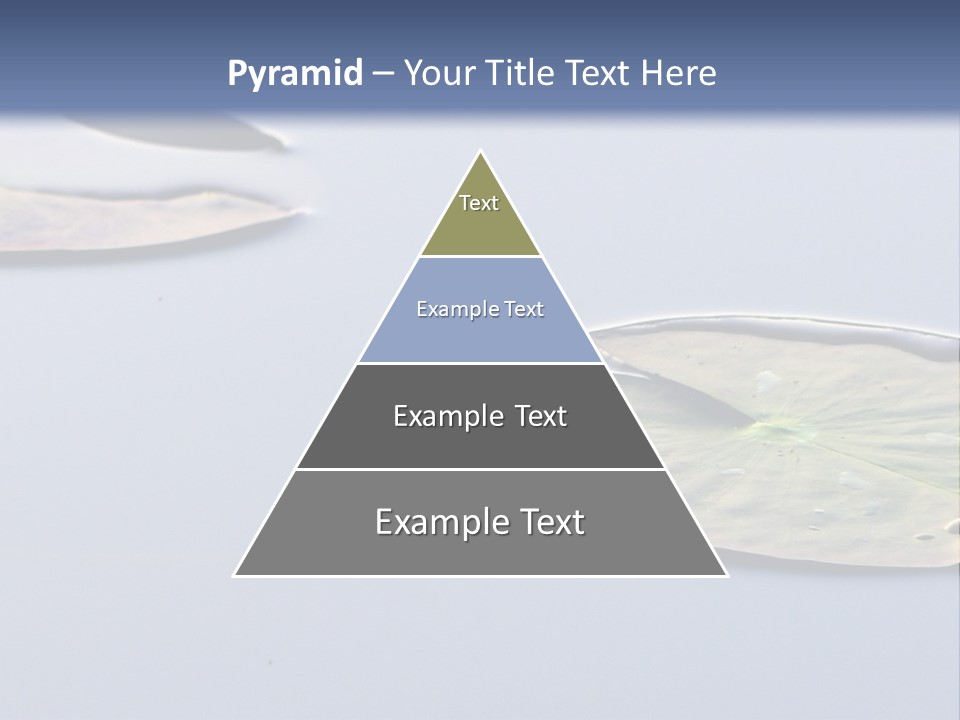 Pyramid – Your Title Text Here

Text

Example Text

Example Text

Example Text